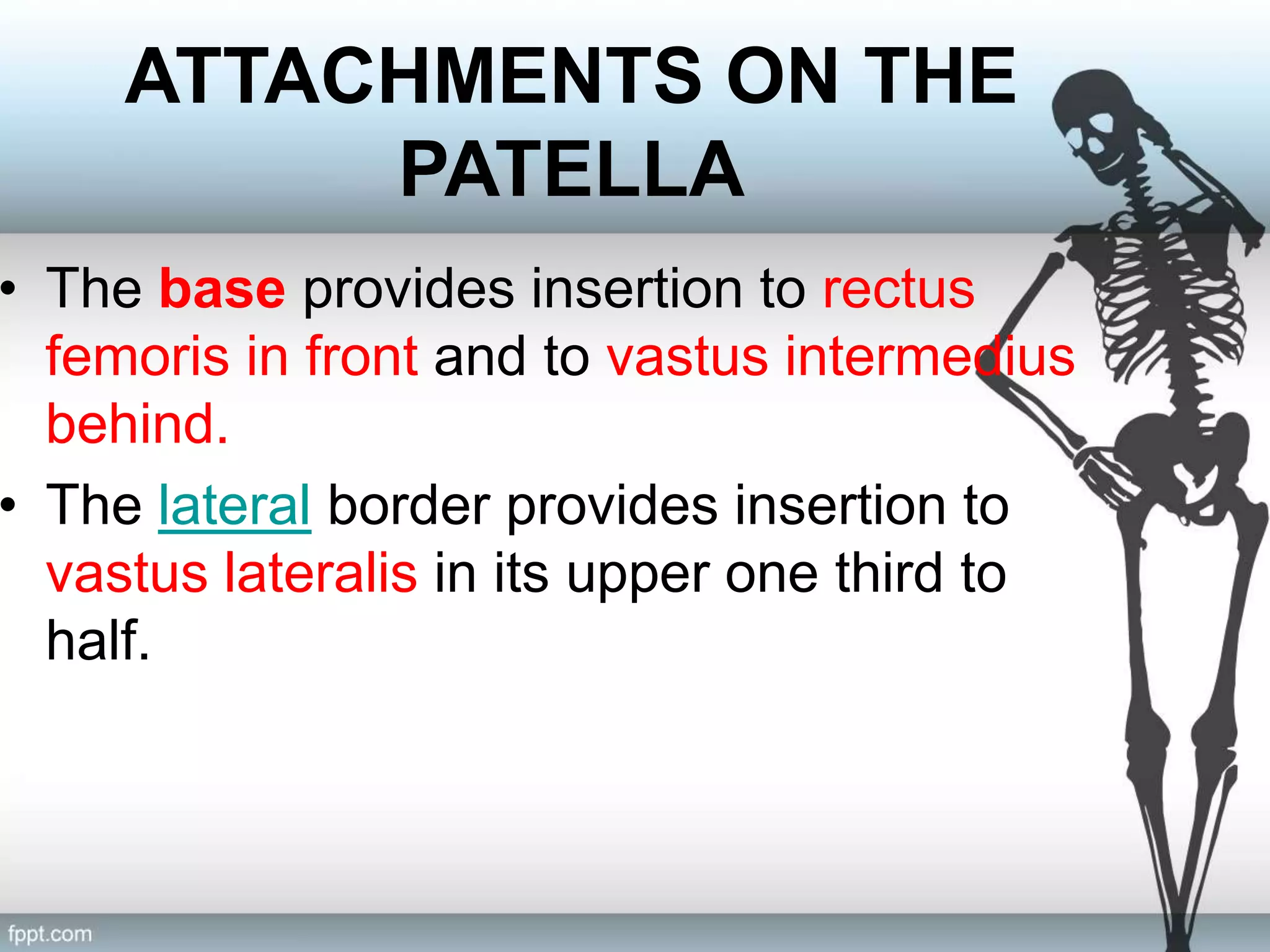 ATTACHMENTS ON THE PATELLA

• The base provides insertion to rectus femoris in front and to vastus intermedius behind.

• The lateral border provides insertion to vastus lateralis in its upper one third to half.

fppt.com